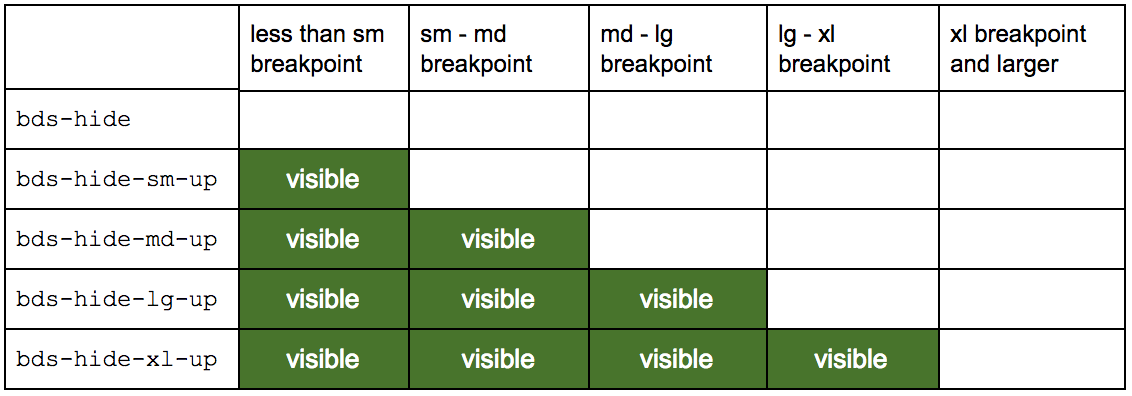 | | less than sm breakpoint | sm - md breakpoint | md - lg breakpoint | lg - xl breakpoint | xl breakpoint and larger |
|---|---|---|---|---|---|
| bds-hide | | | | | |
| bds-hide-sm-up | visible | | | | |
| bds-hide-md-up | visible | visible | | | |
| bds-hide-lg-up | visible | visible | visible | | |
| bds-hide-xl-up | visible | visible | visible | visible | |